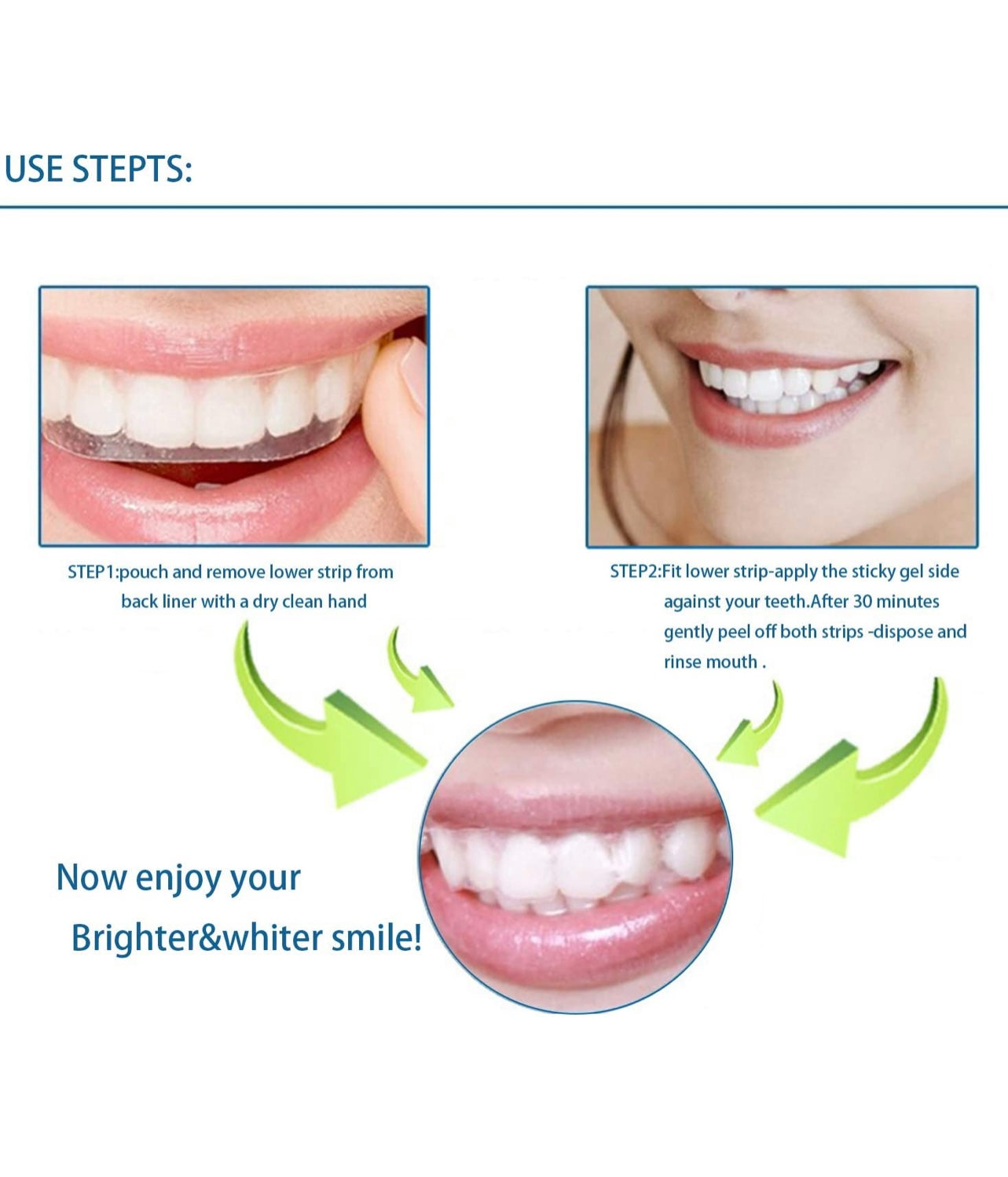 USE STEPTS:

STEP1:pouch and remove lower strip from back liner with a dry clean hand

STEP2:Fit lower strip-apply the sticky gel side against your teeth.After 30 minutes gently peel off both strips -dispose and rinse mouth .

Now enjoy your Brighter&whiter smile!